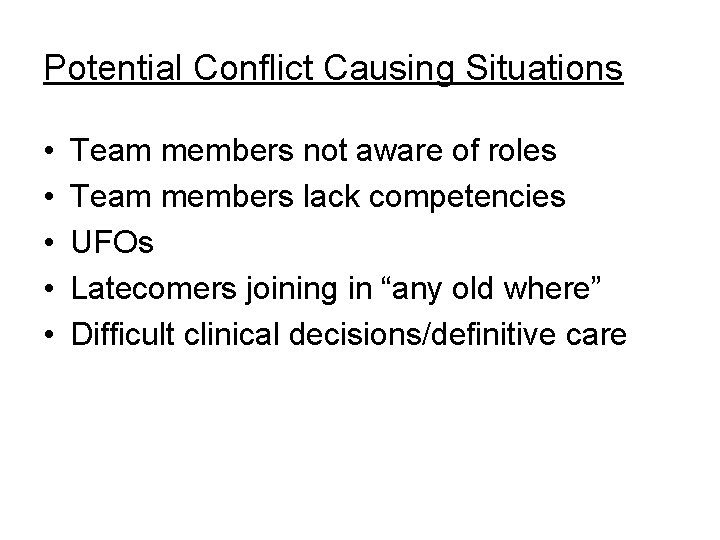 Potential Conflict Causing Situations

• Team members not aware of roles
• Team members lack competencies
• UFOs
• Latecomers joining in “any old where”
• Difficult clinical decisions/definitive care